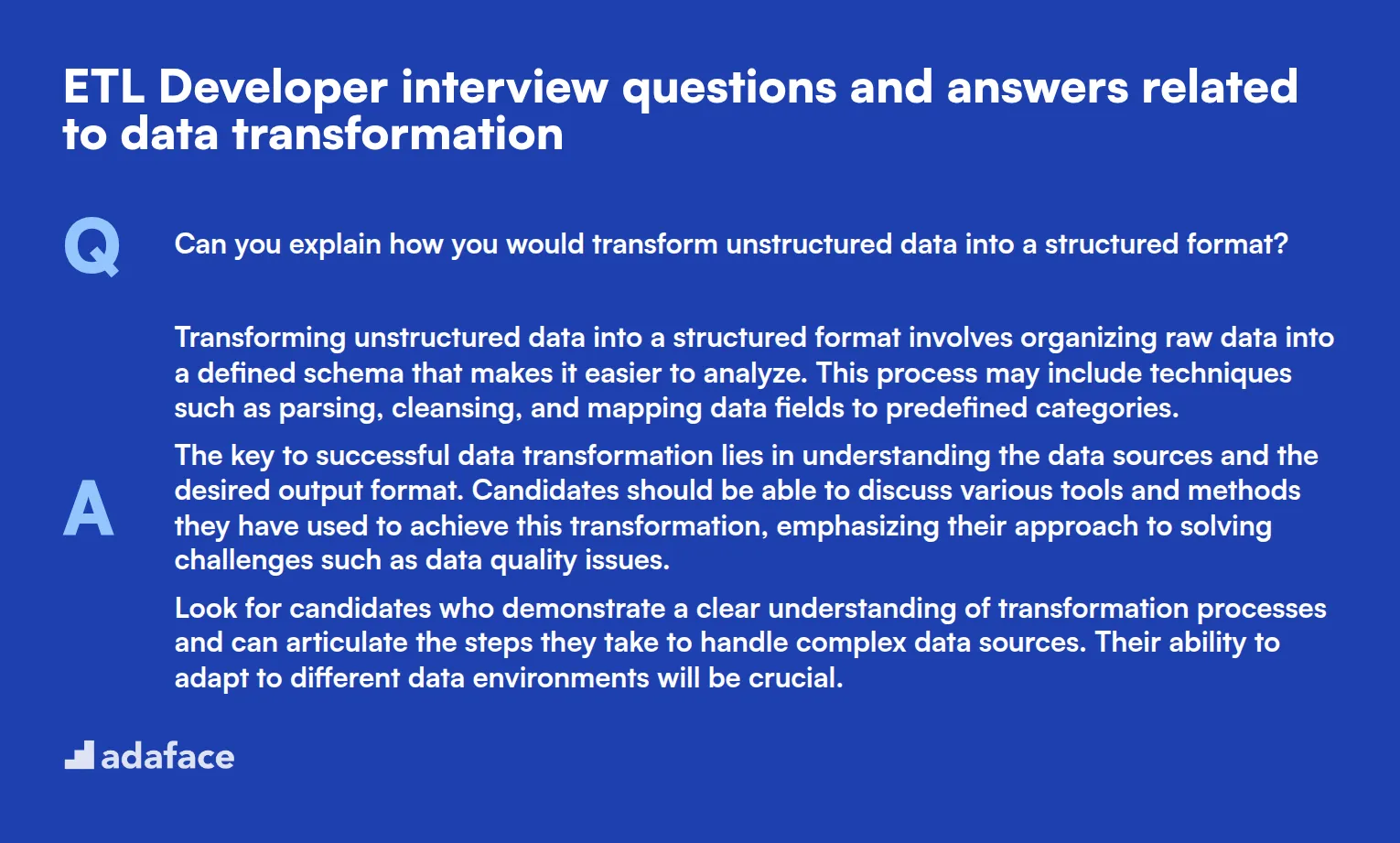 ETL Developer interview questions and answers related to data transformation

Q

Can you explain how you would transform unstructured data into a structured format?

A

Transforming unstructured data into a structured format involves organizing raw data into a defined schema that makes it easier to analyze. This process may include techniques such as parsing, cleansing, and mapping data fields to predefined categories.

The key to successful data transformation lies in understanding the data sources and the desired output format. Candidates should be able to discuss various tools and methods they have used to achieve this transformation, emphasizing their approach to solving challenges such as data quality issues.

Look for candidates who demonstrate a clear understanding of transformation processes and can articulate the steps they take to handle complex data sources. Their ability to adapt to different data environments will be crucial.

adaface